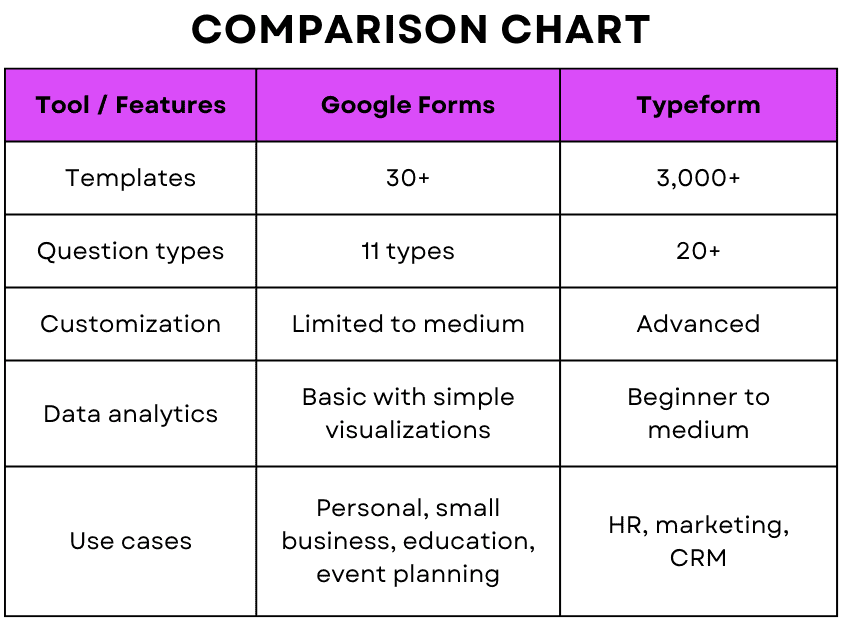 COMPARISON CHART

| Tool / Features | Google Forms | Typeform |
|---|---|---|
| Templates | 30+ | 3,000+ |
| Question types | 11 types | 20+ |
| Customization | Limited to medium | Advanced |
| Data analytics | Basic with simple visualizations | Beginner to medium |
| Use cases | Personal, small business, education, event planning | HR, marketing, CRM |